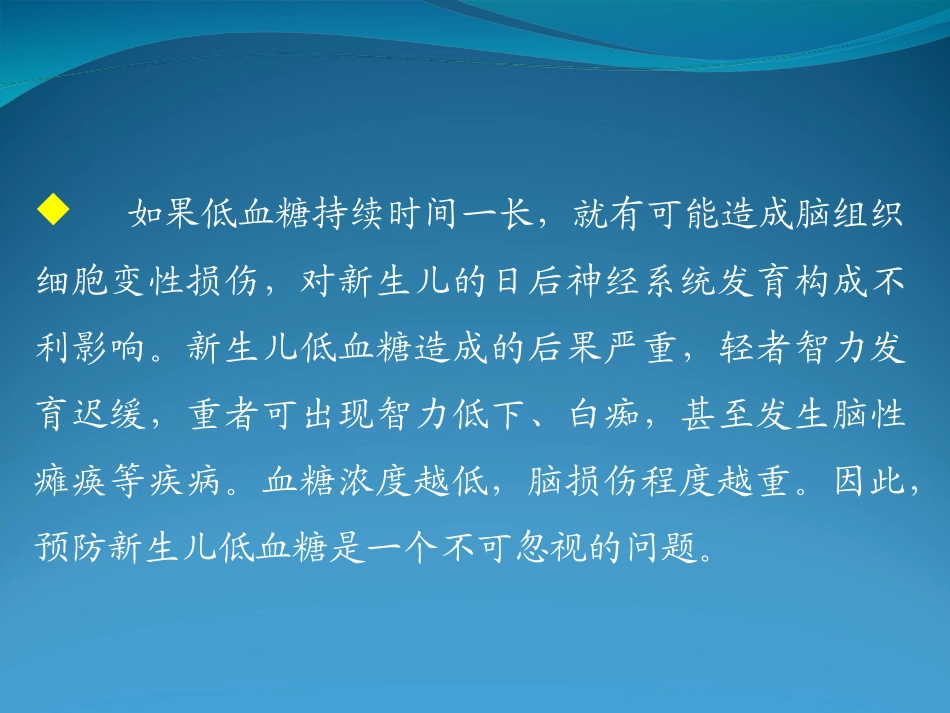 ◆ 如果低血糖持续时间一长，就有可能造成脑组织细胞变性损伤，对新生儿的日后神经系统发育构成不利影响。新生儿低血糖造成的后果严重，轻者智力发育迟缓，重者可出现智力低下、白痴，甚至发生脑性瘫痪等疾病。血糖浓度越低，脑损伤程度越重。因此，预防新生儿低血糖是一个不可忽视的问题。